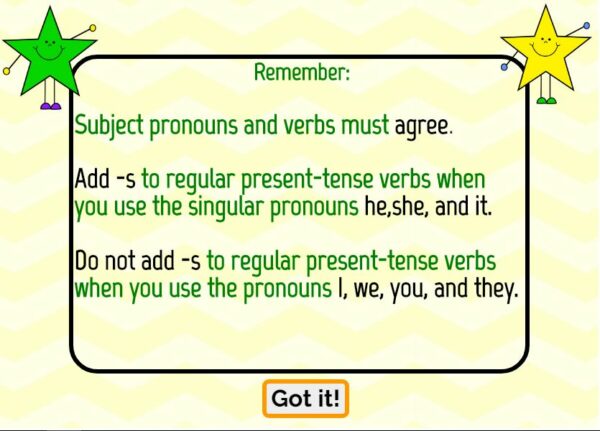 Remember:

Subject pronouns and verbs must agree.

Add -s to regular present-tense verbs when you use the singular pronouns he,she, and it.

Do not add -s to regular present-tense verbs when you use the pronouns I, we, you, and they.

Got it!